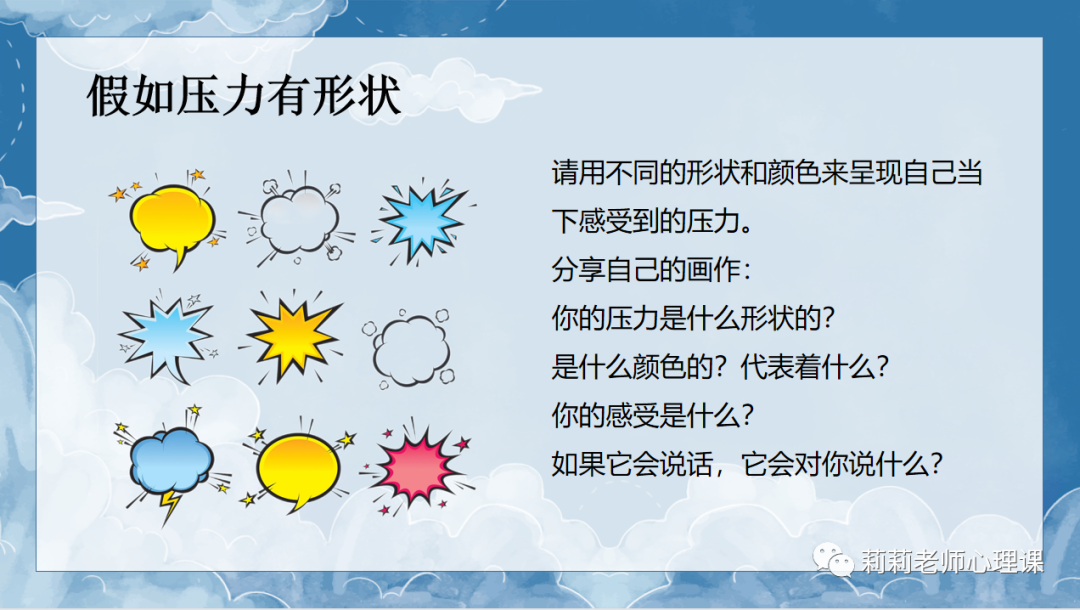 假如压力有形状

请用不同的形状和颜色来呈现自己当下感受到的压力。
分享自己的画作：
你的压力是什么形状的？
是什么颜色的？代表着什么？
你的感受是什么？
如果它会说话，它会对你说什么？

莉莉老师心理课